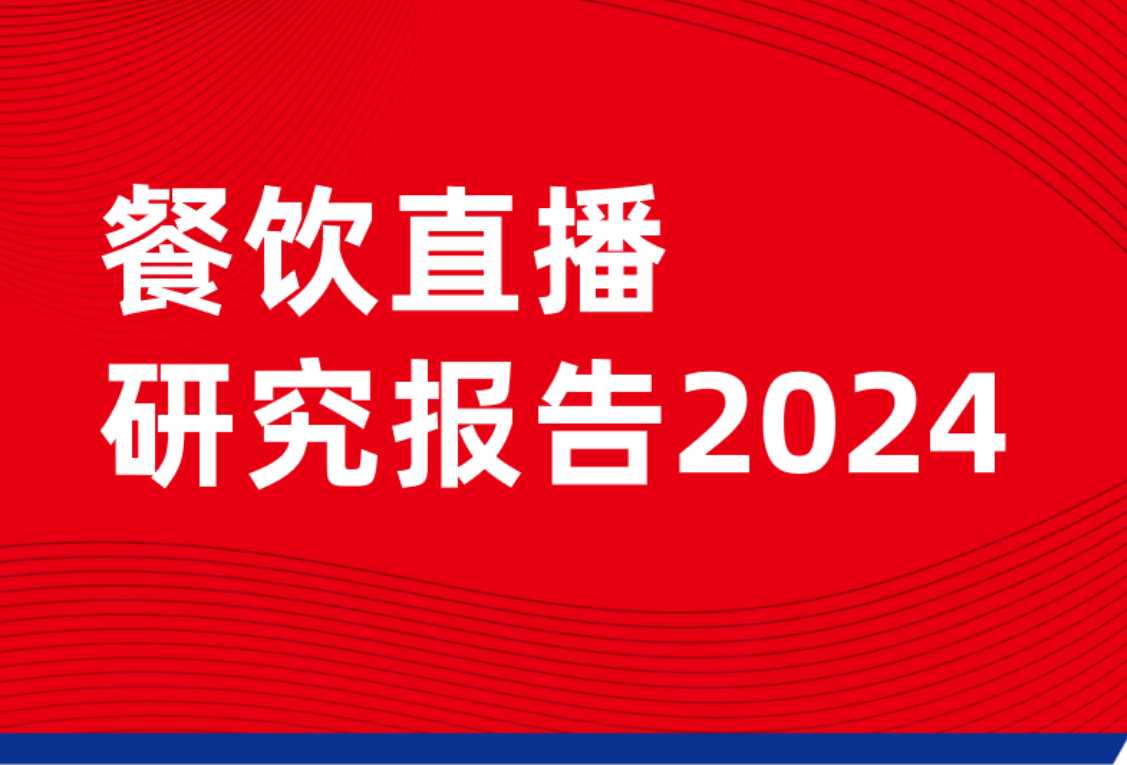 餐饮直播
研究报告2024